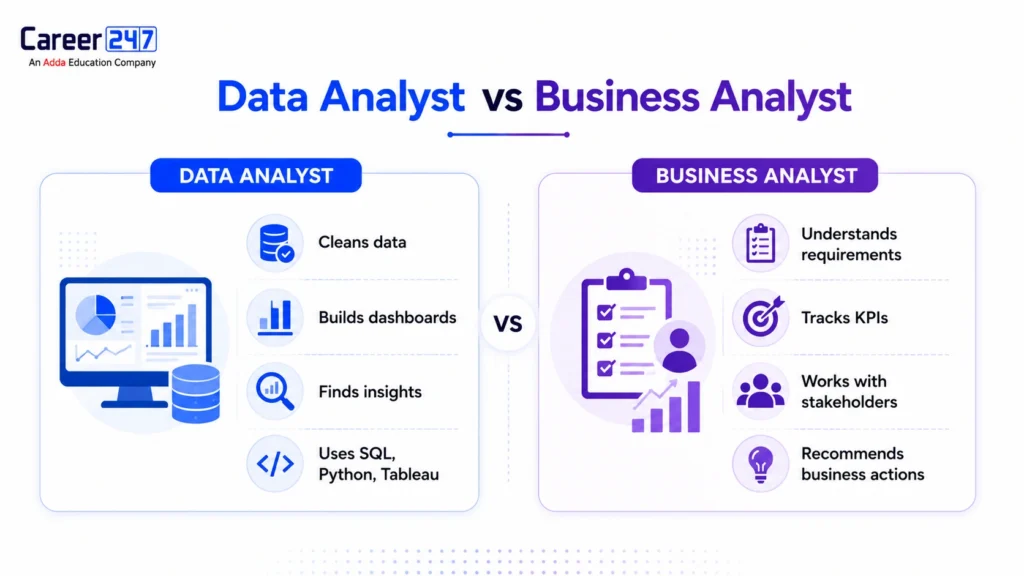 Career 247
An Adda Education Company

Data Analyst vs Business Analyst

DATA ANALYST

Cleans data

Builds dashboards

Finds insights

Uses SQL, Python, Tableau

VS

BUSINESS ANALYST

Understands requirements

Tracks KPIs

Works with stakeholders

Recommends business actions